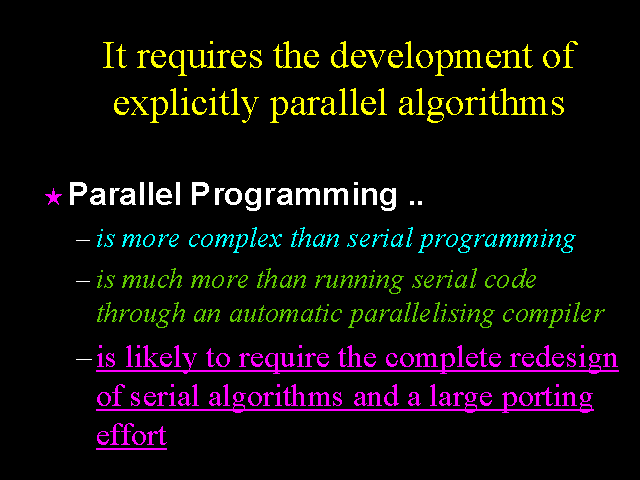 It requires the development of explicitly parallel algorithms

★ Parallel Programming ..

– is more complex than serial programming

– is much more than running serial code through an automatic parallelising compiler

– is likely to require the complete redesign of serial algorithms and a large porting effort